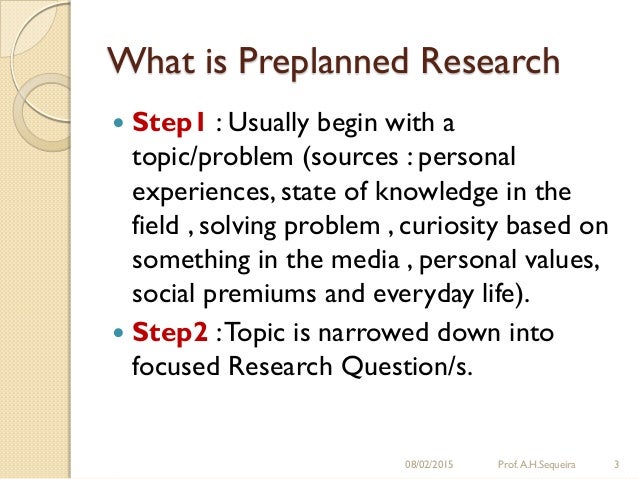 What is Preplanned Research

Step1 : Usually begin with a topic/problem (sources : personal experiences, state of knowledge in the field , solving problem , curiosity based on something in the media , personal values, social premiums and everyday life).

Step2 : Topic is narrowed down into focused Research Question/s.

08/02/2015 Prof. A.H.Sequeira 3